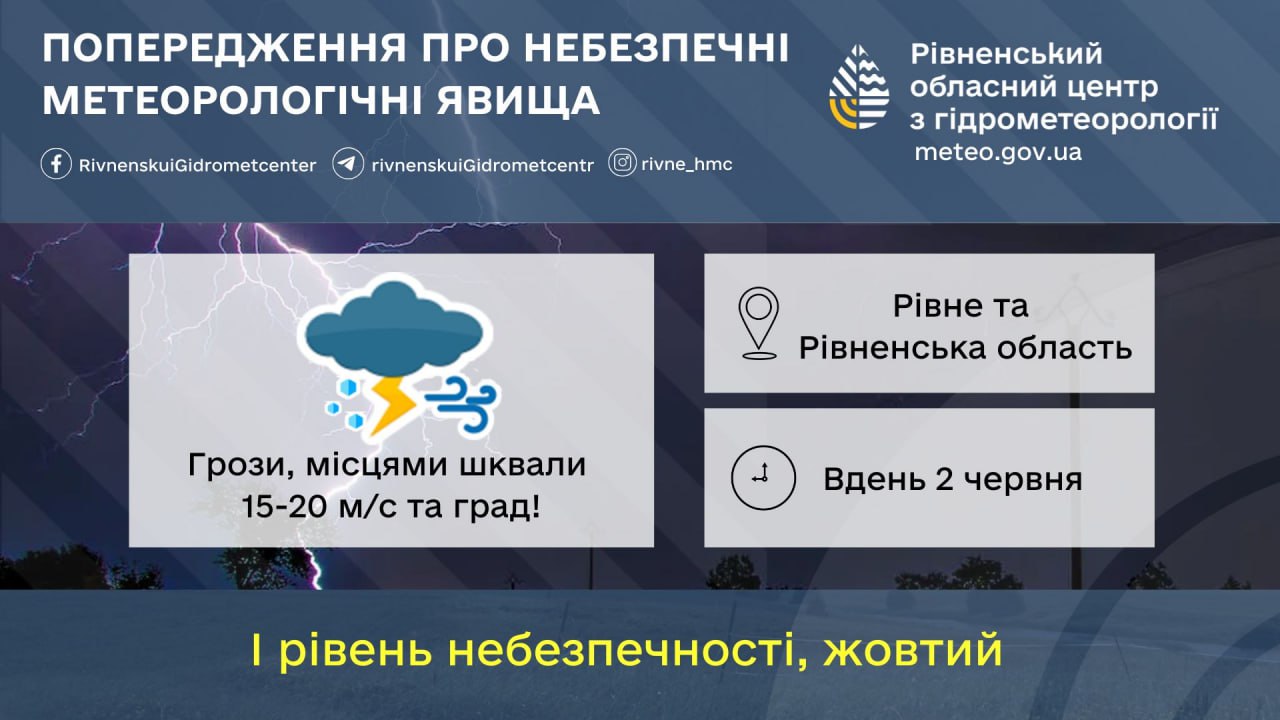 ПОПЕРЕДЖЕННЯ ПРО НЕБЕЗПЕЧНІ МЕТЕОРОЛОГІЧНІ ЯВИЩА

RivnenskuiGidrometcenter rivnenskuiGidrometcentr rivne_hmc

Рівненський обласний центр з гідрометеорології
meteo.gov.ua

Грози, місцями шквали 15-20 м/с та град!

Рівне та Рівненська область

Вдень 2 червня

І рівень небезпечності, жовтий